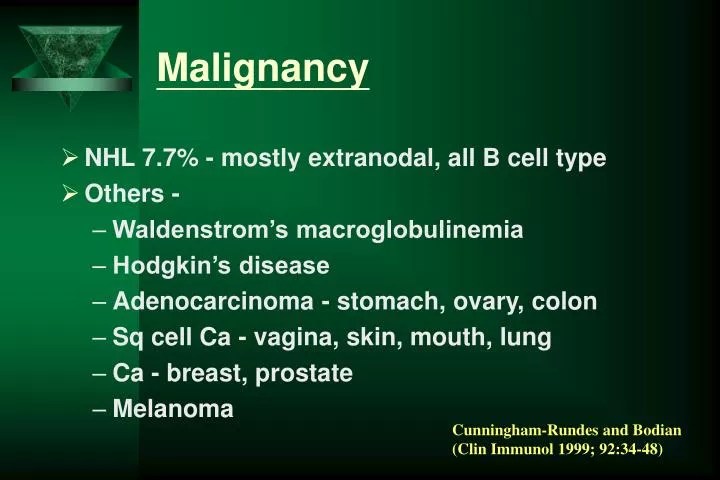 Malignancy

➢ NHL 7.7% - mostly extranodal, all B cell type
➢ Others -
– Waldenstrom’s macroglobulinemia
– Hodgkin’s disease
– Adenocarcinoma - stomach, ovary, colon
– Sq cell Ca - vagina, skin, mouth, lung
– Ca - breast, prostate
– Melanoma

Cunningham-Rundes and Bodian
(Clin Immunol 1999; 92:34-48)